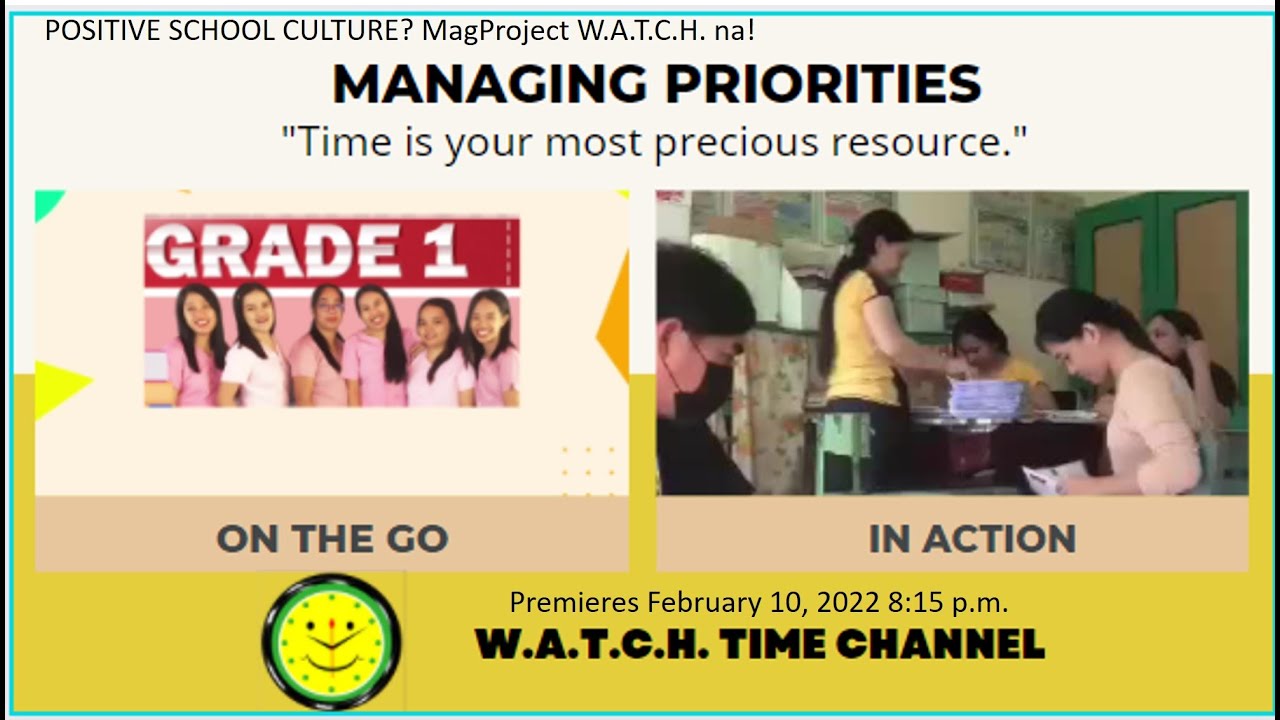 POSITIVE SCHOOL CULTURE? MagProject W.A.T.C.H. na!

MANAGING PRIORITIES

"Time is your most precious resource."

GRADE 1

ON THE GO

IN ACTION

Premieres February 10, 2022 8:15 p.m.

W.A.T.C.H. TIME CHANNEL